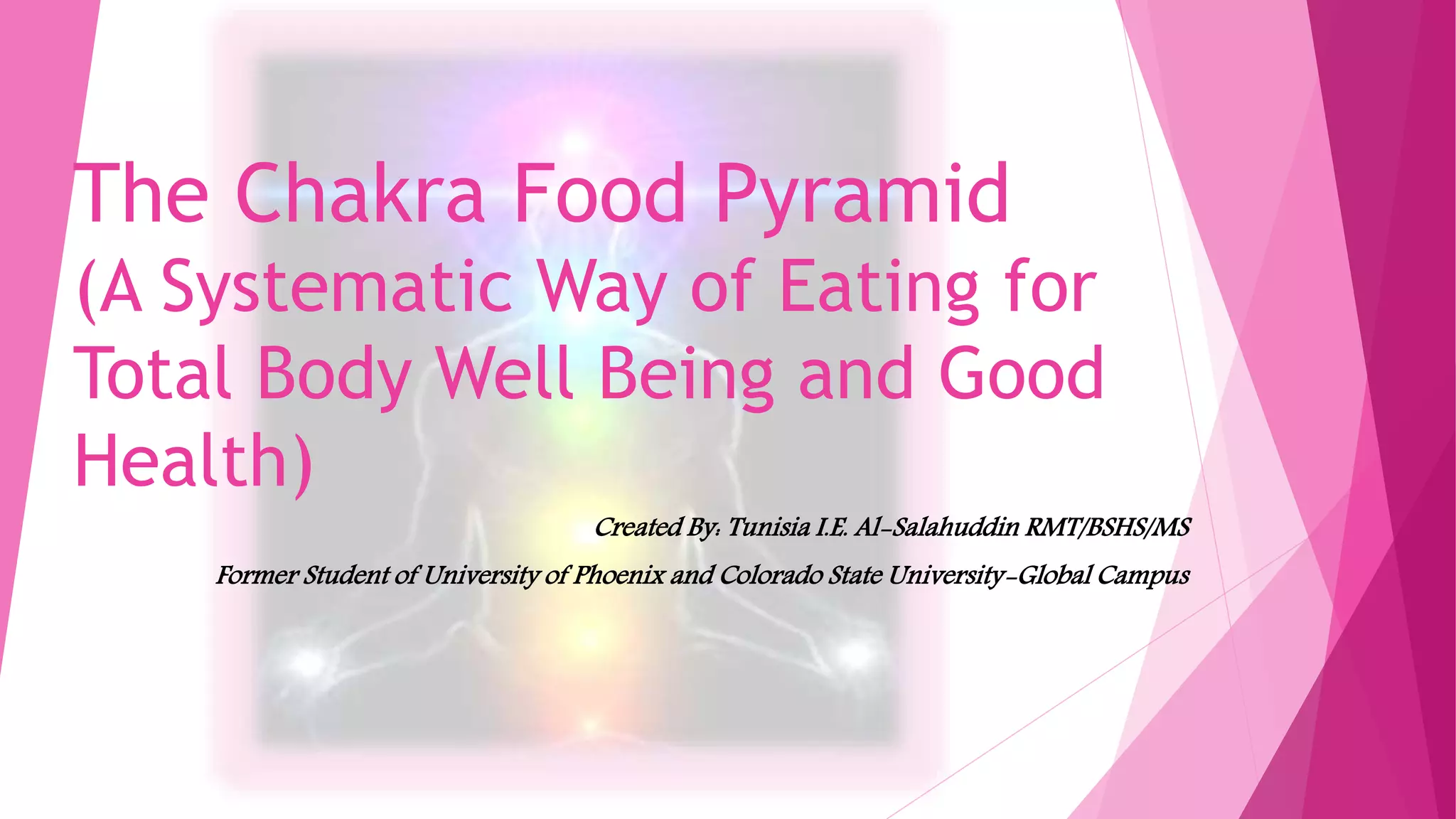 The Chakra Food Pyramid (A Systematic Way of Eating for Total Body Well Being and Good Health)

Created By: Tunisia I.E. Al-Salahuddin RMT/BSHS/MS

Former Student of University of Phoenix and Colorado State University-Global Campus